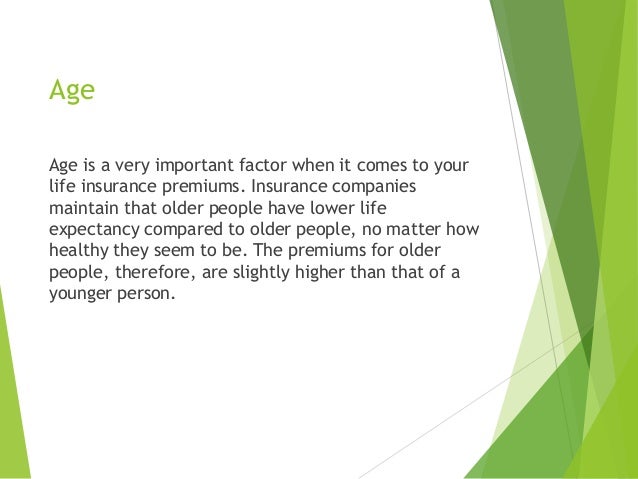 Age

Age is a very important factor when it comes to your life insurance premiums. Insurance companies maintain that older people have lower life expectancy compared to older people, no matter how healthy they seem to be. The premiums for older people, therefore, are slightly higher than that of a younger person.